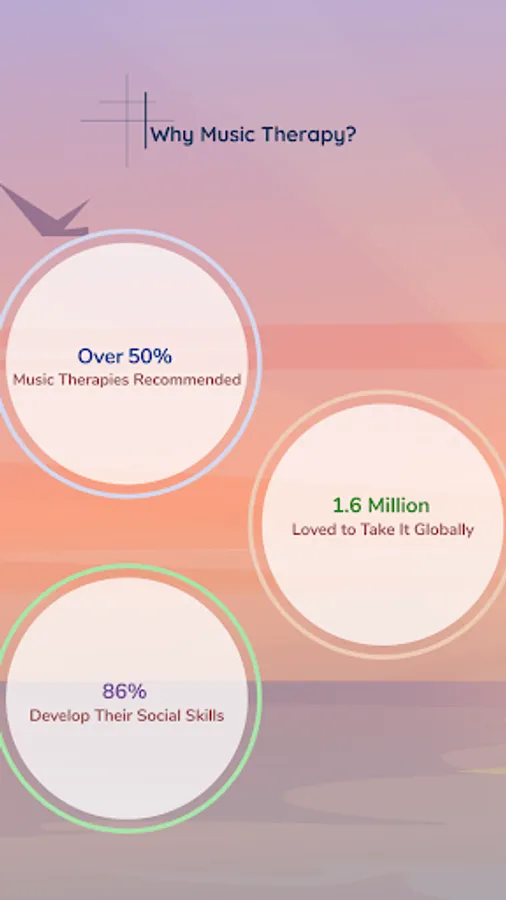 Why Music Therapy?

Over 50%
Music Therapies Recommended

1.6 Million
Loved to Take It Globally

86%
Develop Their Social Skills